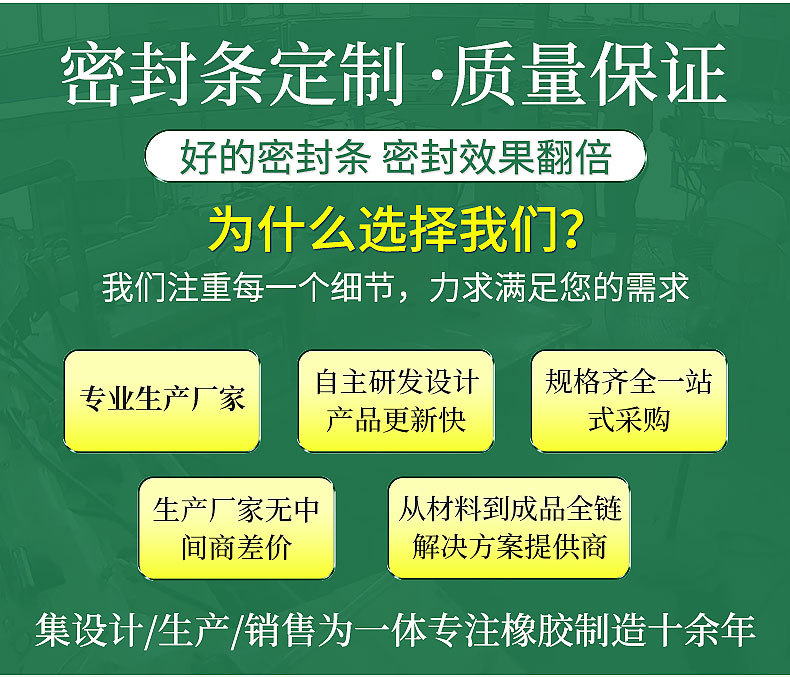 密封条定制·质量保证

好的密封条 密封效果翻倍

为什么选择我们?

我们注重每一个细节，力求满足您的需求

专业生产厂家

自主研发设计产品更新快

规格齐全一站式采购

生产厂家无中间商差价

从材料到成品全链解决方案提供商

集设计/生产/销售为一体专注橡胶制造十余年